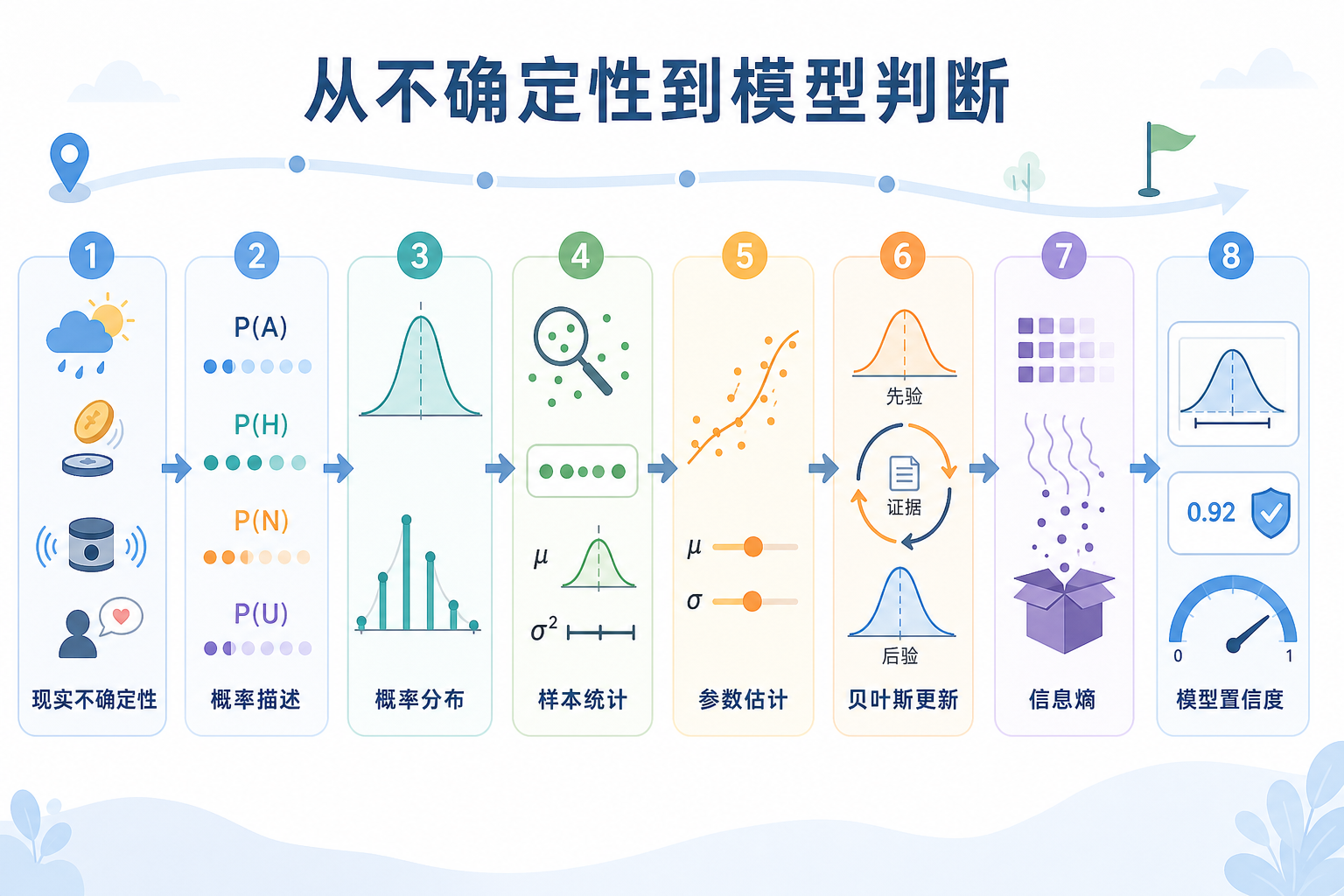 从不确定性到模型判断

1

现实不确定性

2

P(A)

P(H)

P(N)

P(U)

概率描述

3

概率分布

4

$\mu$

$\sigma^2$

样本统计

5

$\mu$

$\sigma$

参数估计

6

先验

证据

后验

贝叶斯更新

7

信息熵

8

0.92

0

1

模型置信度